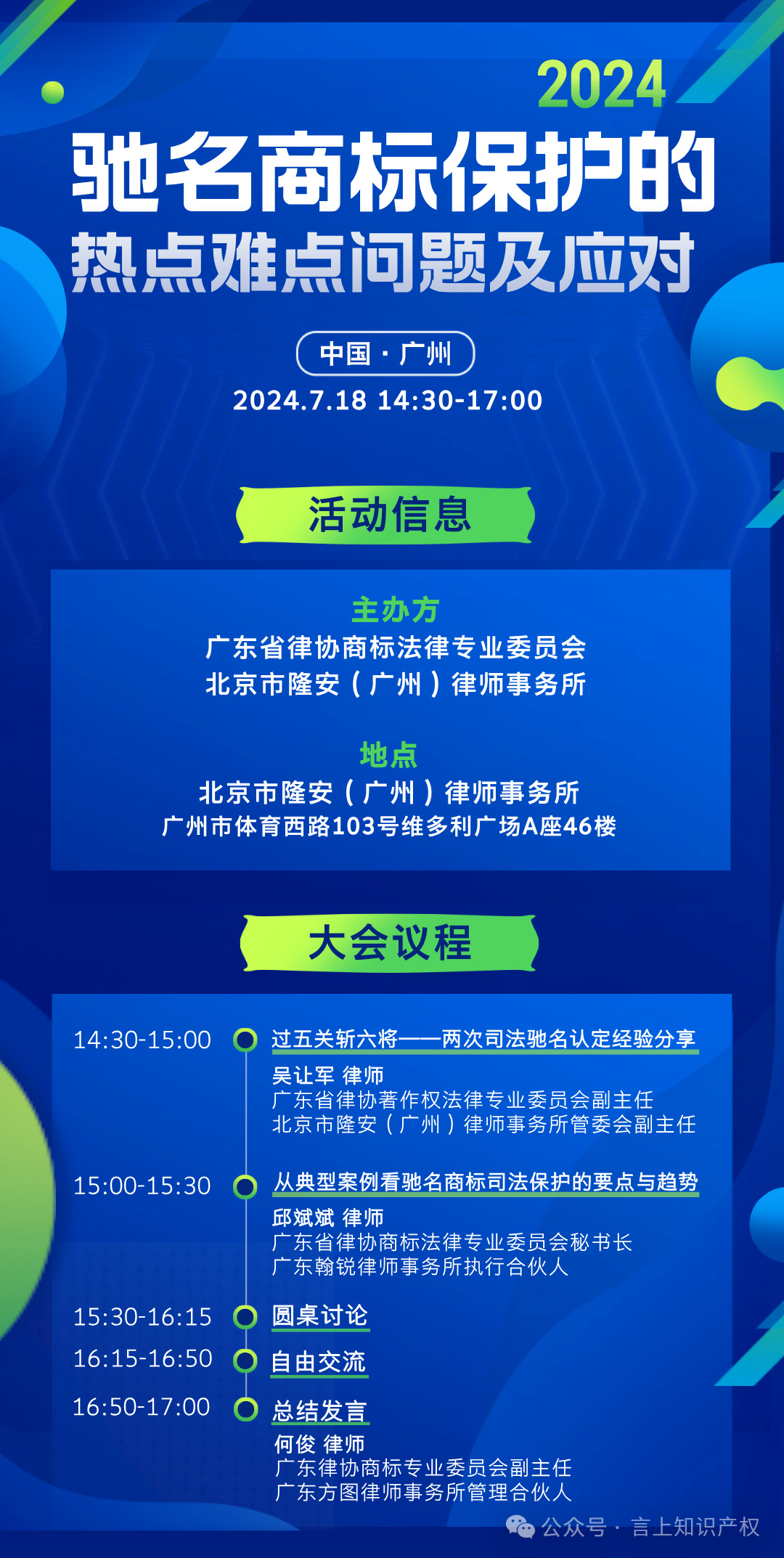 2024
驰名商标保护的
热点难点问题及应对

中国 · 广州
2024.7.18 14:30-17:00

活动信息

主办方
广东省律协商标法律专业委员会
北京市隆安（广州）律师事务所

地点
北京市隆安（广州）律师事务所
广州市体育西路103号维多利广场A座46楼

大会议程

14:30-15:00 过五关斩六将——两次司法驰名认定经验分享
吴让军 律师
广东省律协著作权法律专业委员会副主任
北京市隆安（广州）律师事务所管委会副主任

15:00-15:30 从典型案例看驰名商标司法保护的要点与趋势
邱斌斌 律师
广东省律协商标法律专业委员会秘书长
广东翰锐律师事务所执行合伙人

15:30-16:15 圆桌讨论

16:15-16:50 自由交流

16:50-17:00 总结发言
何俊 律师
广东律协商标专业委员会副主任
广东方图律师事务所管理合伙人

公众号 · 言上知识产权